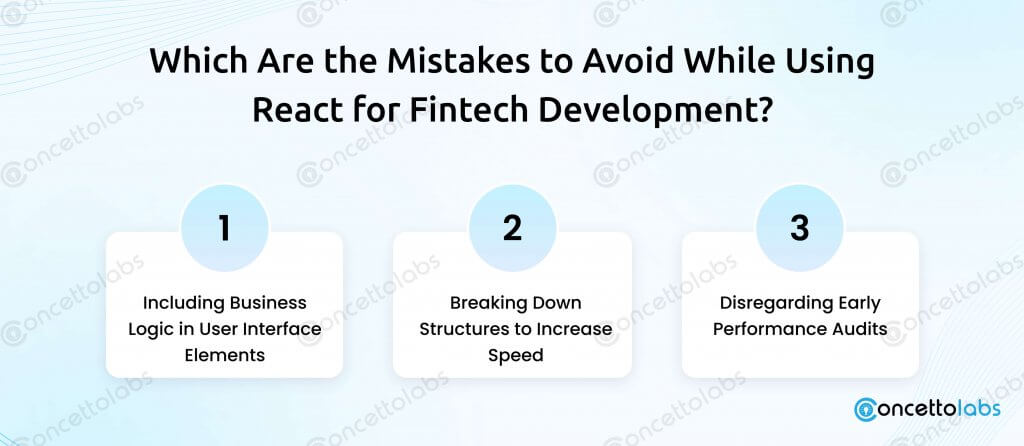 Which Are the Mistakes to Avoid While Using React for Fintech Development?

1
Including Business Logic in User Interface Elements

2
Breaking Down Structures to Increase Speed

3
Disregarding Early Performance Audits

concettolabs